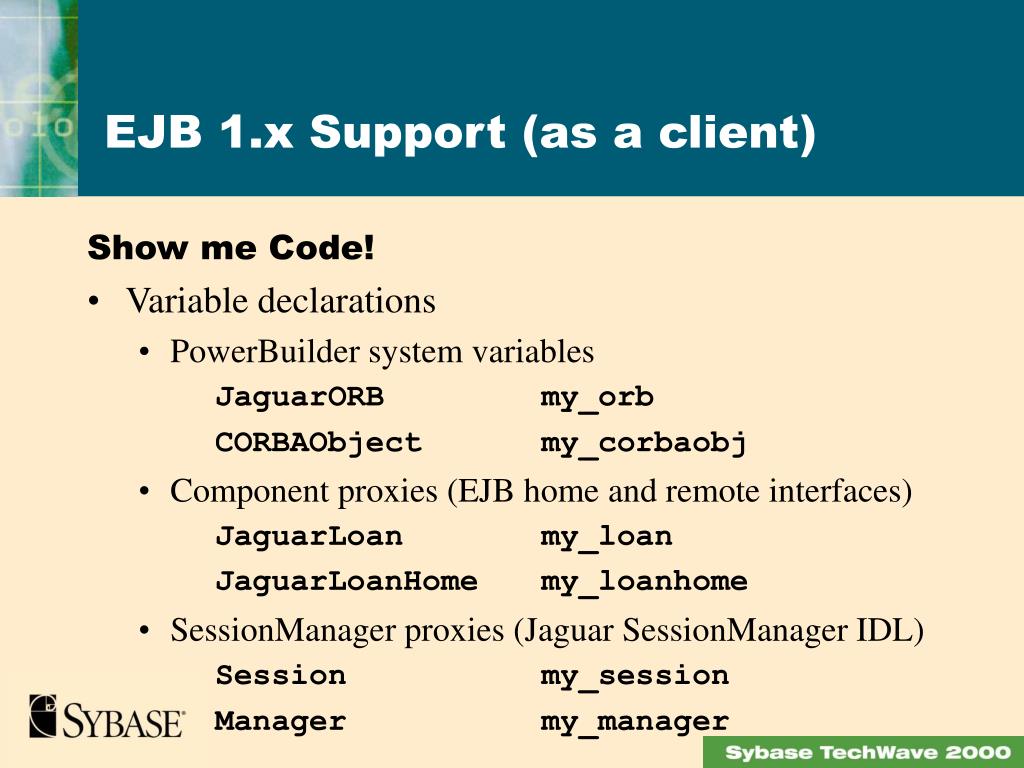 EJB 1.x Support (as a client)

Show me Code!

• Variable declarations

• PowerBuilder system variables

JaguarORB my_orb

CORBAObject my_corbaobj

• Component proxies (EJB home and remote interfaces)

JaguarLoan my_loan

JaguarLoanHome my_loanhome

• SessionManager proxies (Jaguar SessionManager IDL)

Session my_session

Manager my_manager

SYBASE

Sybase TechWave 2000